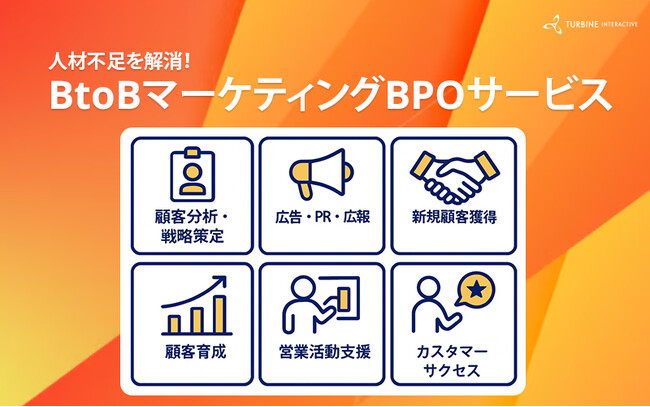 TURBINE INTERACTIVE

人材不足を解消！
BtoBマーケティングBPOサービス

顧客分析・戦略策定

広告・PR・広報

新規顧客獲得

顧客育成

営業活動支援

カスタマーサクセス